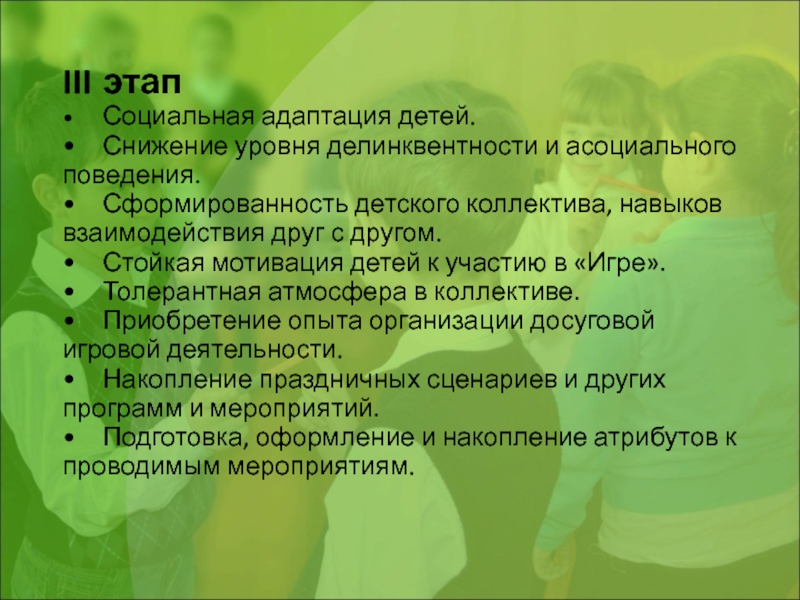 III этап
• Социальная адаптация детей.
• Снижение уровня делинквентности и асоциального поведения.
• Сформированность детского коллектива, навыков взаимодействия друг с другом.
• Стойкая мотивация детей к участию в «Игре».
• Толерантная атмосфера в коллективе.
• Приобретение опыта организации досуговой игровой деятельности.
• Накопление праздничных сценариев и других программ и мероприятий.
• Подготовка, оформление и накопление атрибутов к проводимым мероприятиям.